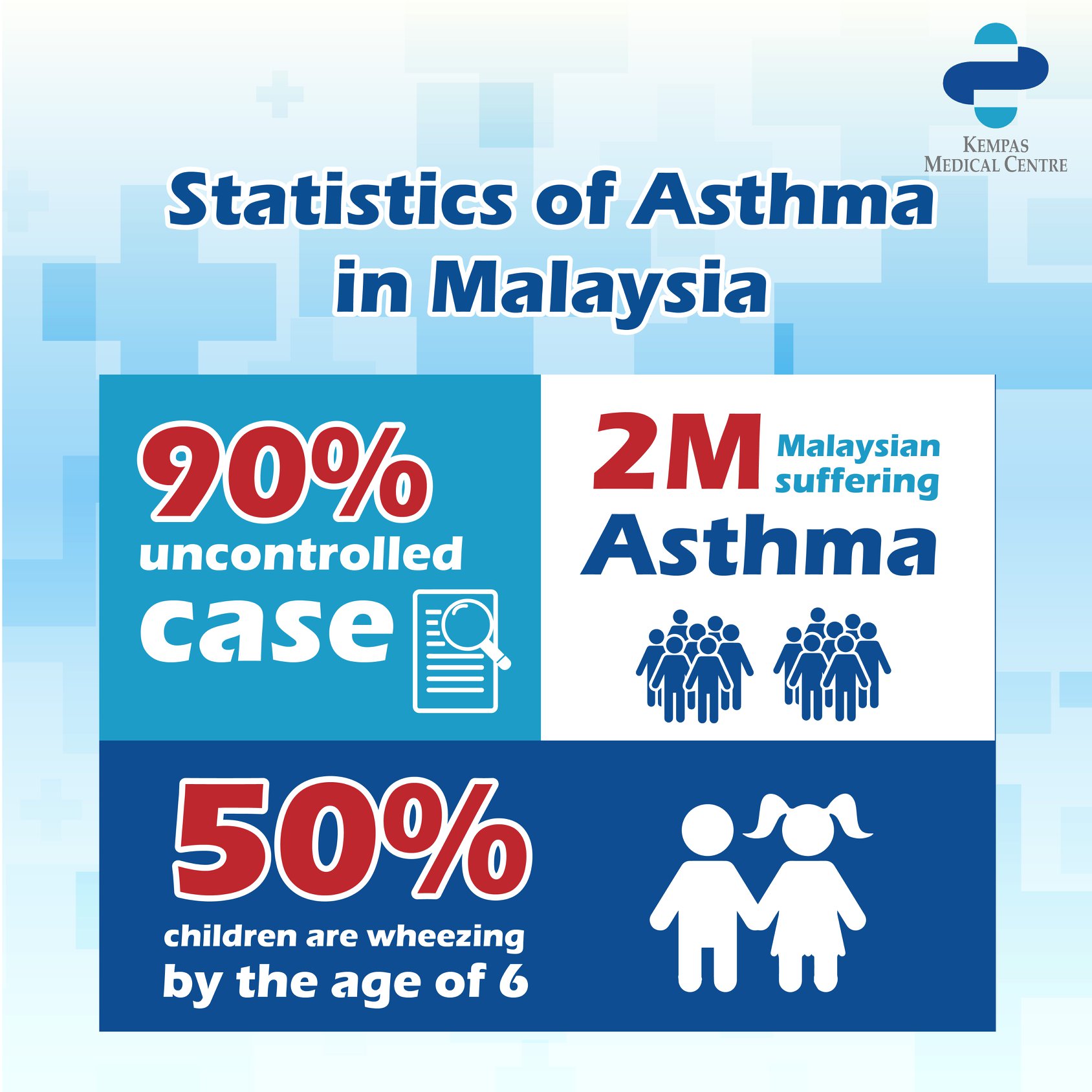 KEMPAS
MEDICAL CENTRE

Statistics of Asthma in Malaysia

90%
uncontrolled
case

2M Malaysian suffering
Asthma

50%
children are wheezing
by the age of 6